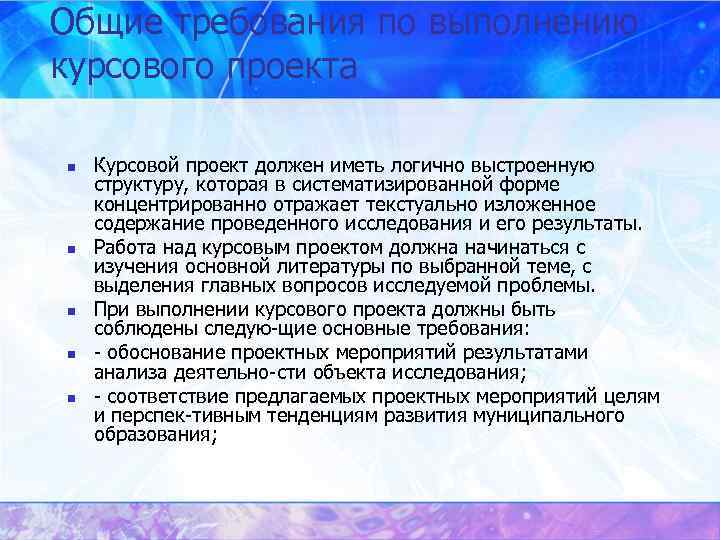 Общие требования по выполнению курсового проекта

- Курсовой проект должен иметь логично выстроенную структуру, которая в систематизированной форме концентрированно отражает текстуально изложенное содержание проведенного исследования и его результаты.
- Работа над курсовым проектом должна начинаться с изучения основной литературы по выбранной теме, с выделения главных вопросов исследуемой проблемы.
- При выполнении курсового проекта должны быть соблюдены следую-щие основные требования:
- - обоснование проектных мероприятий результатами анализа деятельно-сти объекта исследования;
- - соответствие предлагаемых проектных мероприятий целям и перспек-тивным тенденциям развития муниципального образования;